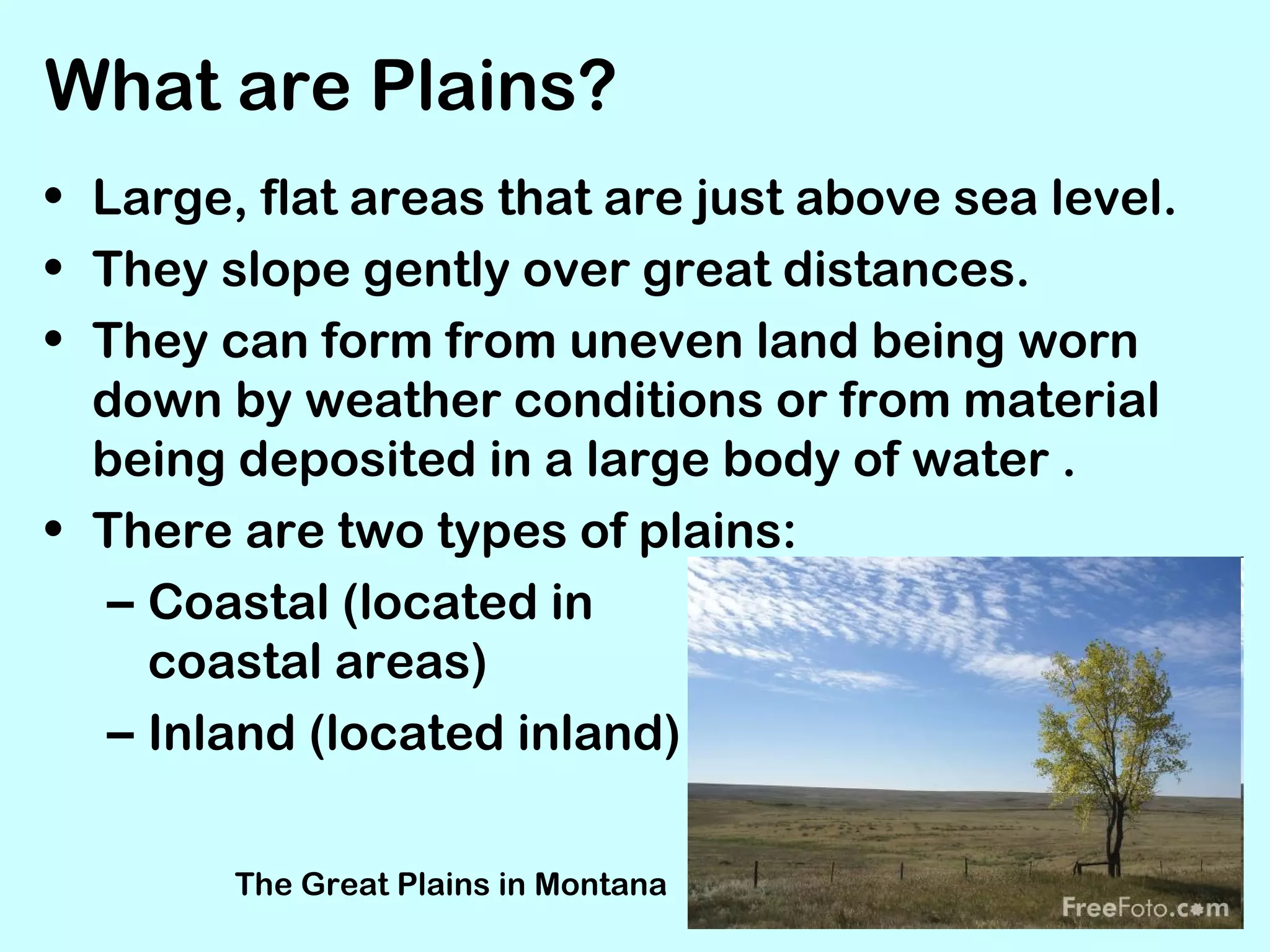 What are Plains?

• Large, flat areas that are just above sea level.
• They slope gently over great distances.
• They can form from uneven land being worn down by weather conditions or from material being deposited in a large body of water .
• There are two types of plains:
– Coastal (located in coastal areas)
– Inland (located inland)

The Great Plains in Montana

FreeFoto.com